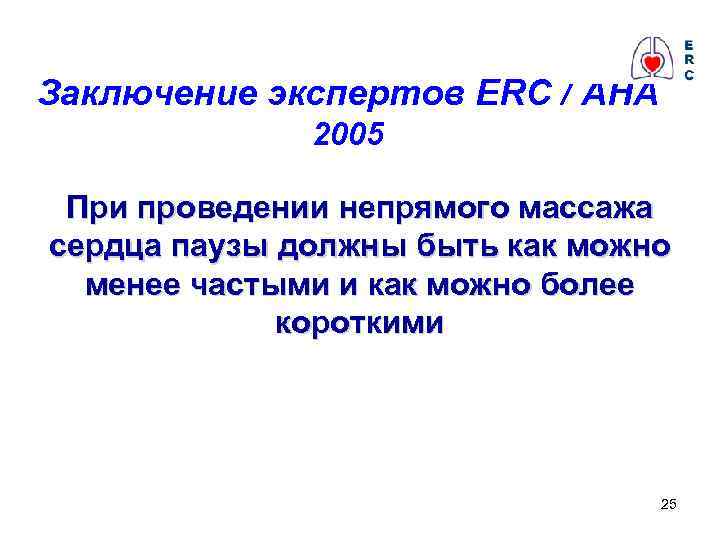 E
R
C

Заключение экспертов ERC / AHA 2005

При проведении непрямого массажа сердца паузы должны быть как можно менее частыми и как можно более короткими

25